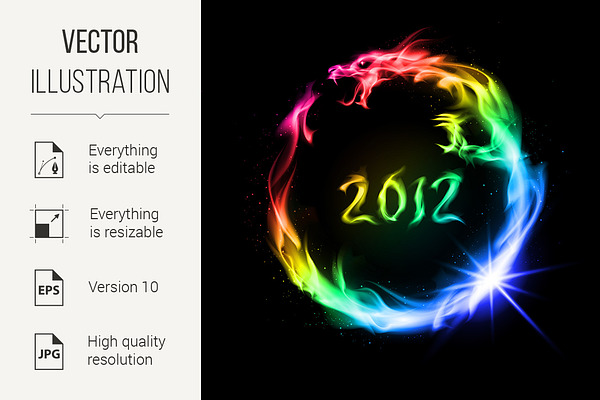 VECTOR
ILLUSTRATION

Everything is editable

Everything is resizable

EPS
Version 10

JPG
High quality resolution

2012